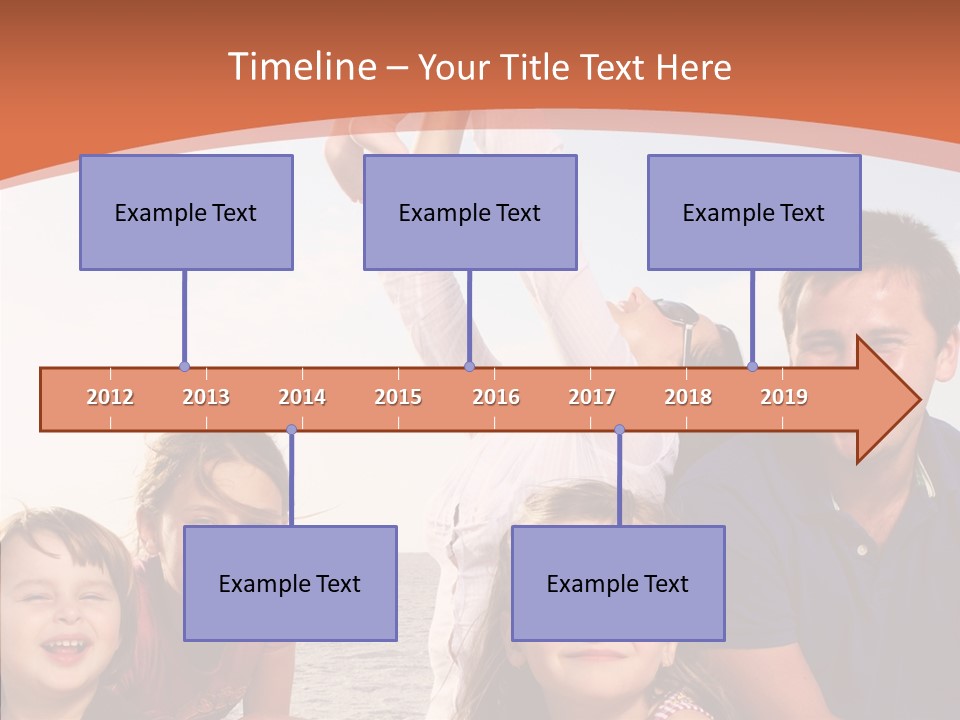 Timeline – Your Title Text Here

Example Text

Example Text

Example Text

2012 2013 2014 2015 2016 2017 2018 2019

Example Text

Example Text